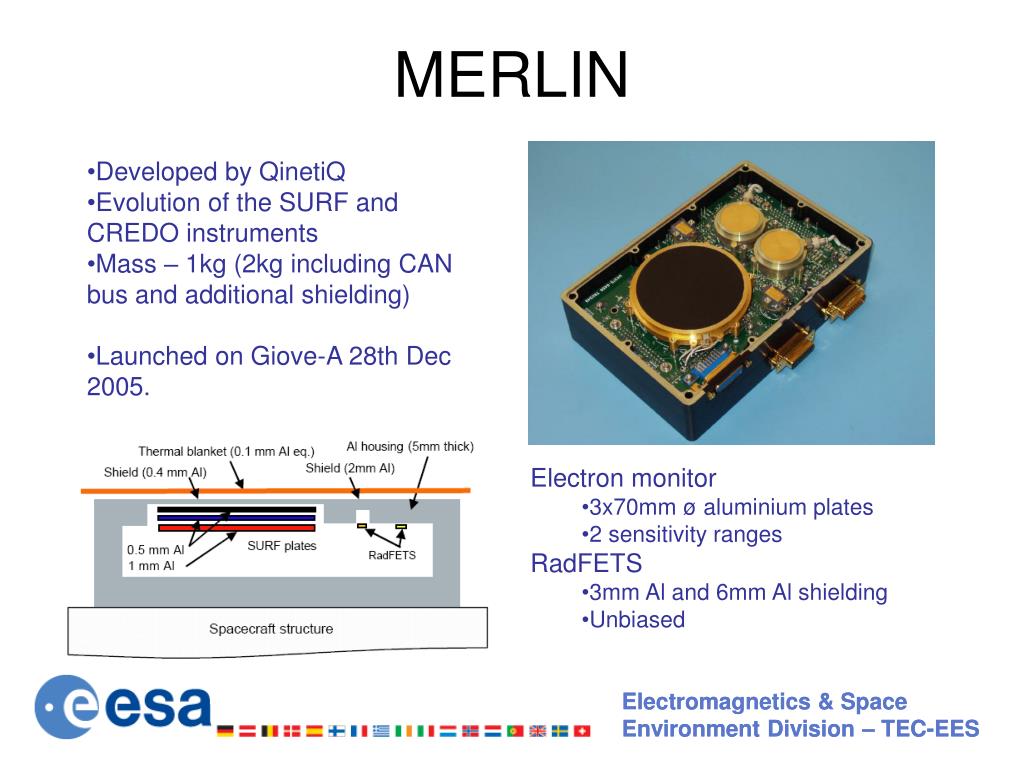 MERLIN

•Developed by QinetiQ
•Evolution of the SURF and CREDO instruments
•Mass – 1kg (2kg including CAN bus and additional shielding)

•Launched on Giove-A 28th Dec 2005.

Thermal blanket (0.1 mm Al eq.)
Al housing (5mm thick)
Shield (0.4 mm Al)
Shield (2mm Al)
0.5 mm Al
1 mm Al
SURF plates
RadFETS
Spacecraft structure

Electron monitor
•3x70mm ø aluminium plates
•2 sensitivity ranges
RadFETS
•3mm Al and 6mm Al shielding
•Unbiased

esa

Electromagnetics & Space Environment Division – TEC-EES